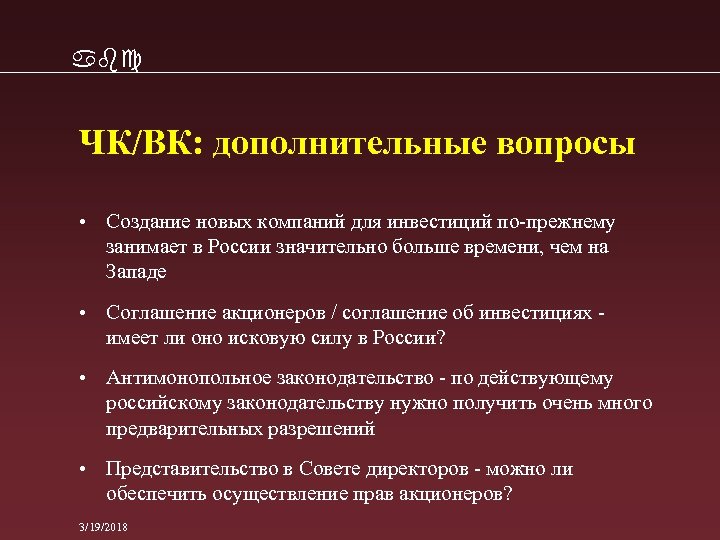 abc

ЧК/ВК: дополнительные вопросы

• Создание новых компаний для инвестиций по-прежнему занимает в России значительно больше времени, чем на Западе

• Соглашение акционеров / соглашение об инвестициях - имеет ли оно исковую силу в России?

• Антимонопольное законодательство - по действующему российскому законодательству нужно получить очень много предварительных разрешений

• Представительство в Совете директоров - можно ли обеспечить осуществление прав акционеров?

3/19/2018